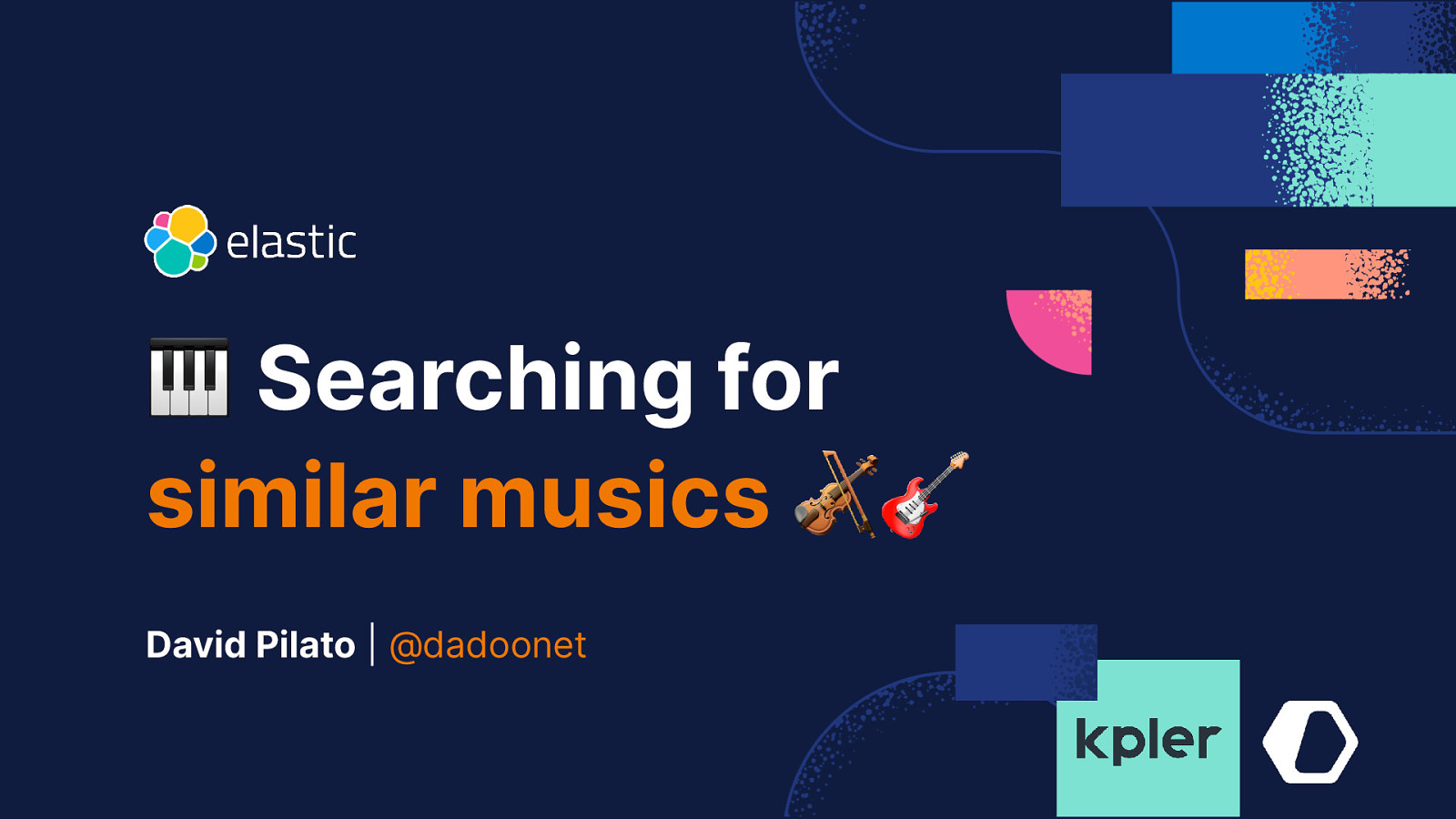 elastic

🎹 Searching for similar musics 🎻🎸

David Pilato | @dadoonet

kpler